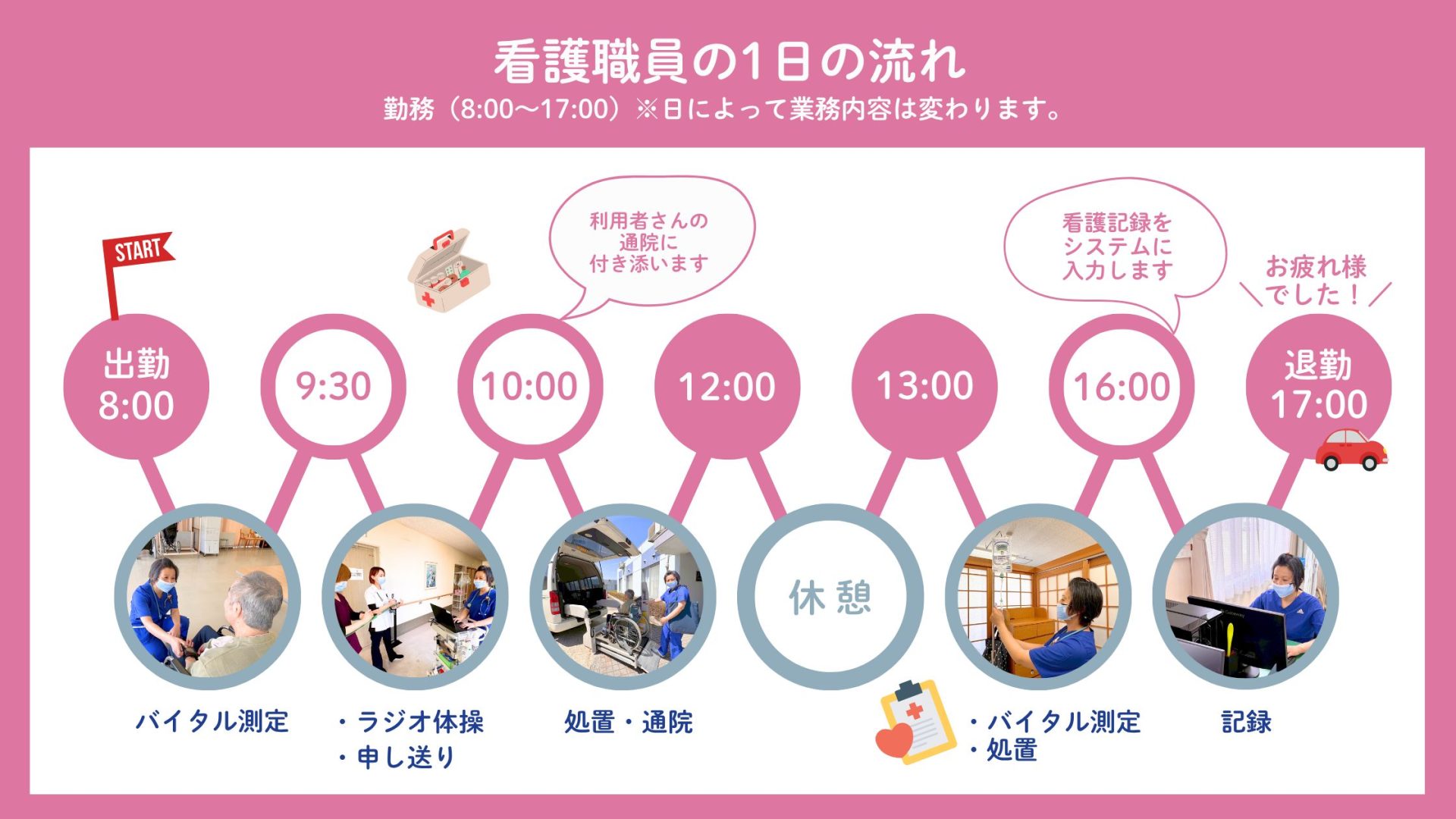 看護職員の1日の流れ

勤務（8:00～17:00）※日によって業務内容は変わります。

START

利用者さんの通院に付き添います

看護記録をシステムに入力します

お疲れ様でした！

出勤 8:00

9:30

10:00

12:00

13:00

16:00

退勤 17:00

休憩

バイタル測定

・ラジオ体操
・申し送り

処置・通院

・バイタル測定
・処置

記録